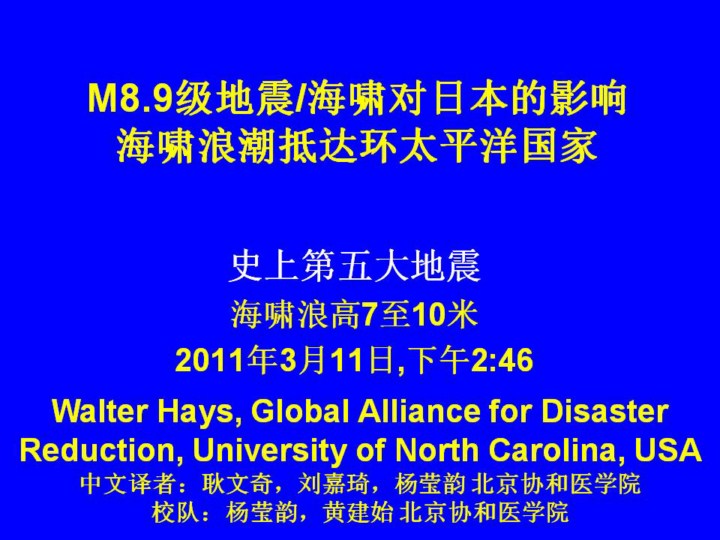 M8.9级地震/海啸对日本的影响
海啸浪潮抵达环太平洋国家

史上第五大地震
海啸浪高7至10米
2011年3月11日,下午2:46

Walter Hays, Global Alliance for Disaster Reduction, University of North Carolina, USA
中文译者：耿文奇，刘嘉琦，杨莹韵 北京协和医学院
校队：杨莹韵，黄建始 北京协和医学院